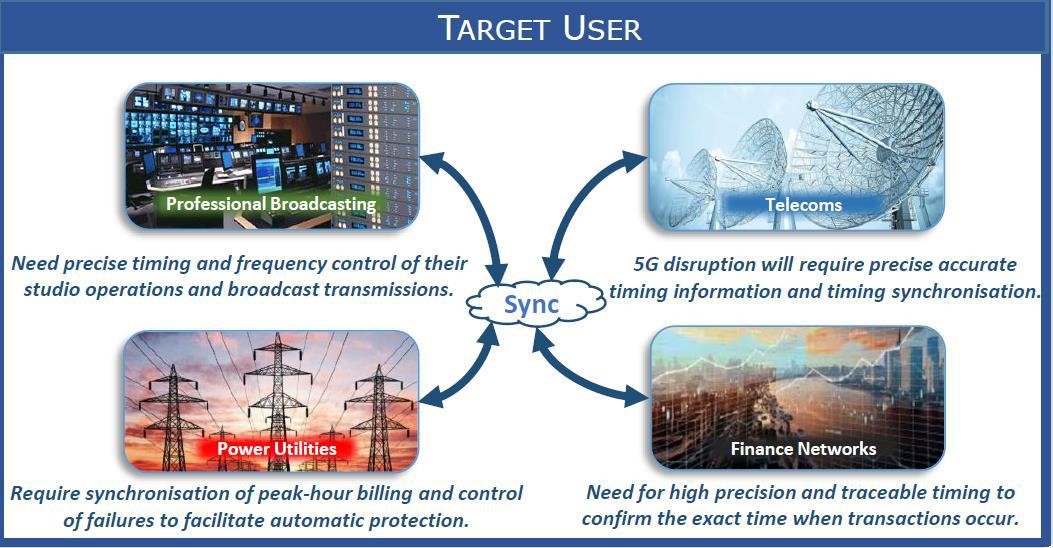 TARGET USER

Professional Broadcasting

Need precise timing and frequency control of their studio operations and broadcast transmissions.

Telecoms

5G disruption will require precise accurate timing information and timing synchronisation.

Sync

Power Utilities

Require synchronisation of peak-hour billing and control of failures to facilitate automatic protection.

Finance Networks

Need for high precision and traceable timing to confirm the exact time when transactions occur.